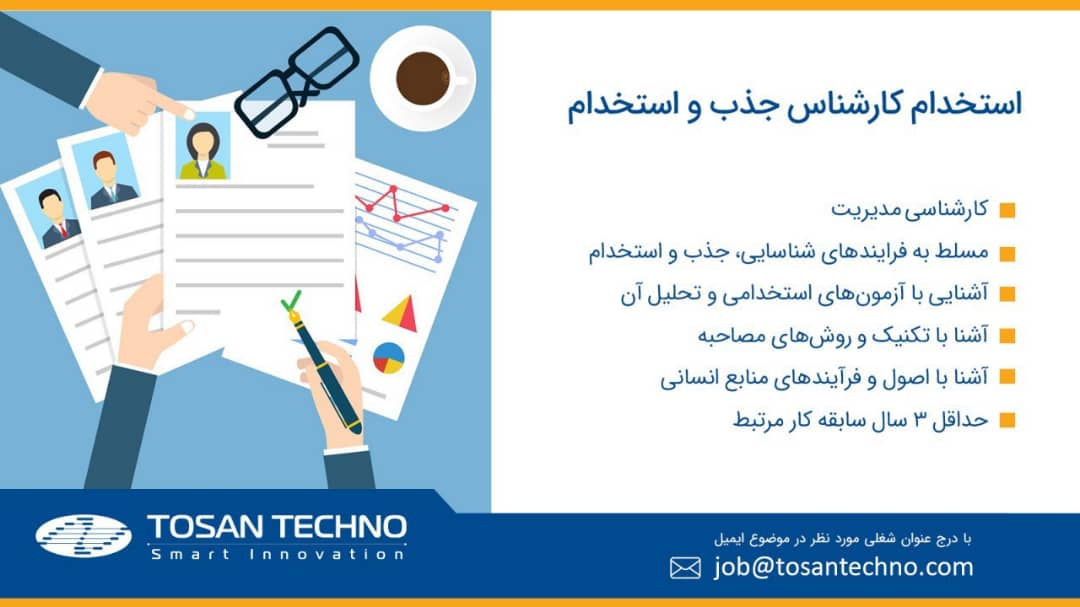 استخدام کارشناس جذب و استخدام

کارشناسی مدیریت

مسلط به فرایندهای شناسایی، جذب و استخدام

آشنایی با آزمون‌های استخدامی و تحلیل آن

آشنا با تکنیک و روش‌های مصاحبه

آشنا با اصول و فرآیندهای منابع انسانی

حداقل ۳ سال سابقه کار مرتبط

TOSAN TECHNO
Smart Innovation

با درج عنوان شغلی مورد نظر در موضوع ایمیل

job@tosantechno.com